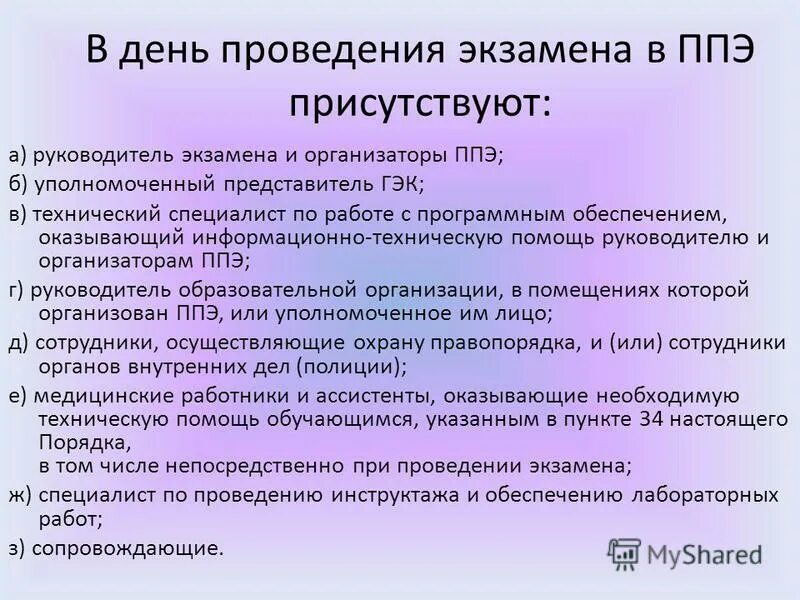 В день проведения экзамена в ППЭ присутствуют:

а) руководитель экзамена и организаторы ППЭ;
б) уполномоченный представитель ГЭК;
в) технический специалист по работе с программным обеспечением, оказывающий информационно-техническую помощь руководителю и организаторам ППЭ;
г) руководитель образовательной организации, в помещениях которой организован ППЭ, или уполномоченное им лицо;
д) сотрудники, осуществляющие охрану правопорядка, и (или) сотрудники органов внутренних дел (полиции);
е) медицинские работники и ассистенты, оказывающие необходимую техническую помощь обучающимся, указанным в пункте 34 настоящего Порядка,
в том числе непосредственно при проведении экзамена;
ж) специалист по проведению инструктажа и обеспечению лабораторных работ;
з) сопровождающие.

MyShared